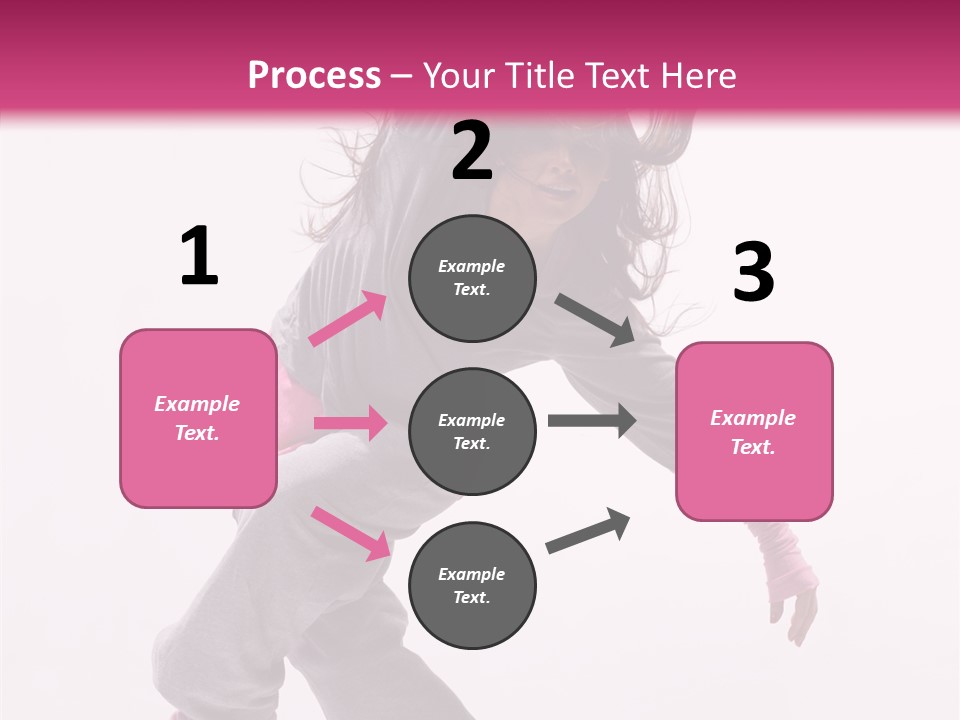 Process – Your Title Text Here

1

Example Text.

2

Example Text.

Example Text.

Example Text.

3

Example Text.